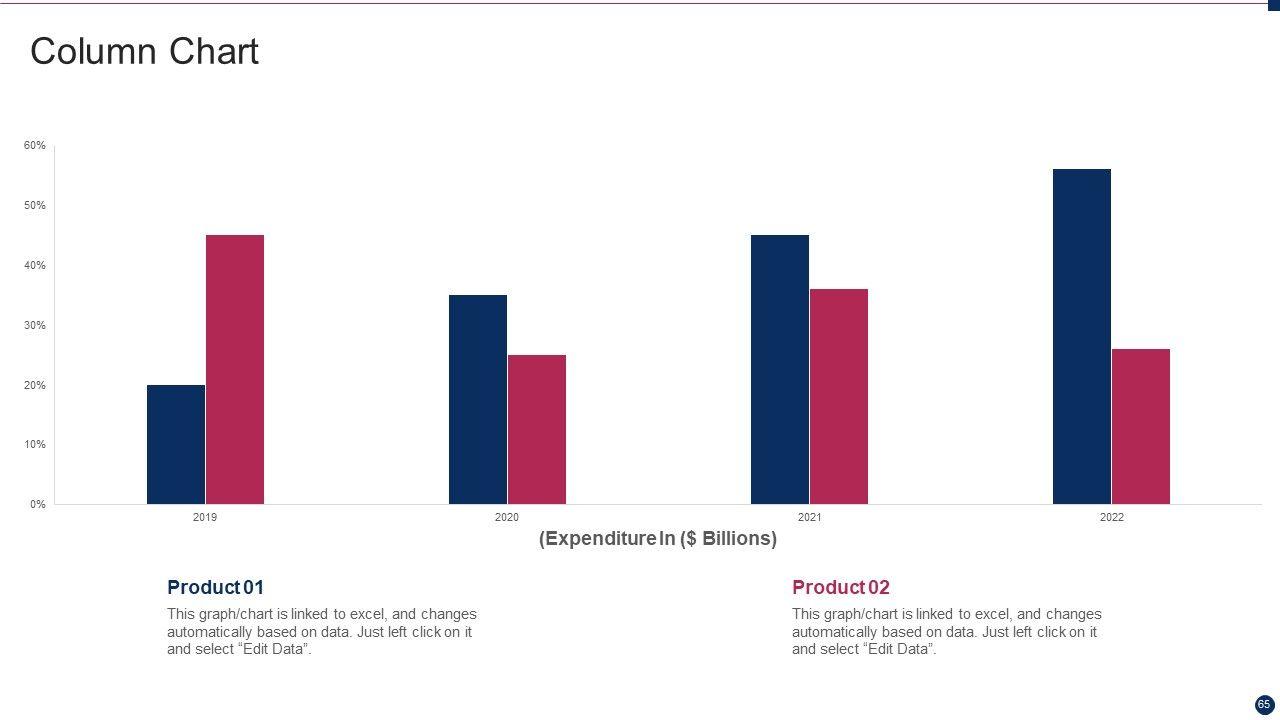 Column Chart

60%
50%
40%
30%
20%
10%
0%

2019
2020
2021
2022

(Expenditure In ($ Billions)

Product 01
This graph/chart is linked to excel, and changes automatically based on data. Just left click on it and select “Edit Data”.

Product 02
This graph/chart is linked to excel, and changes automatically based on data. Just left click on it and select “Edit Data”.

65